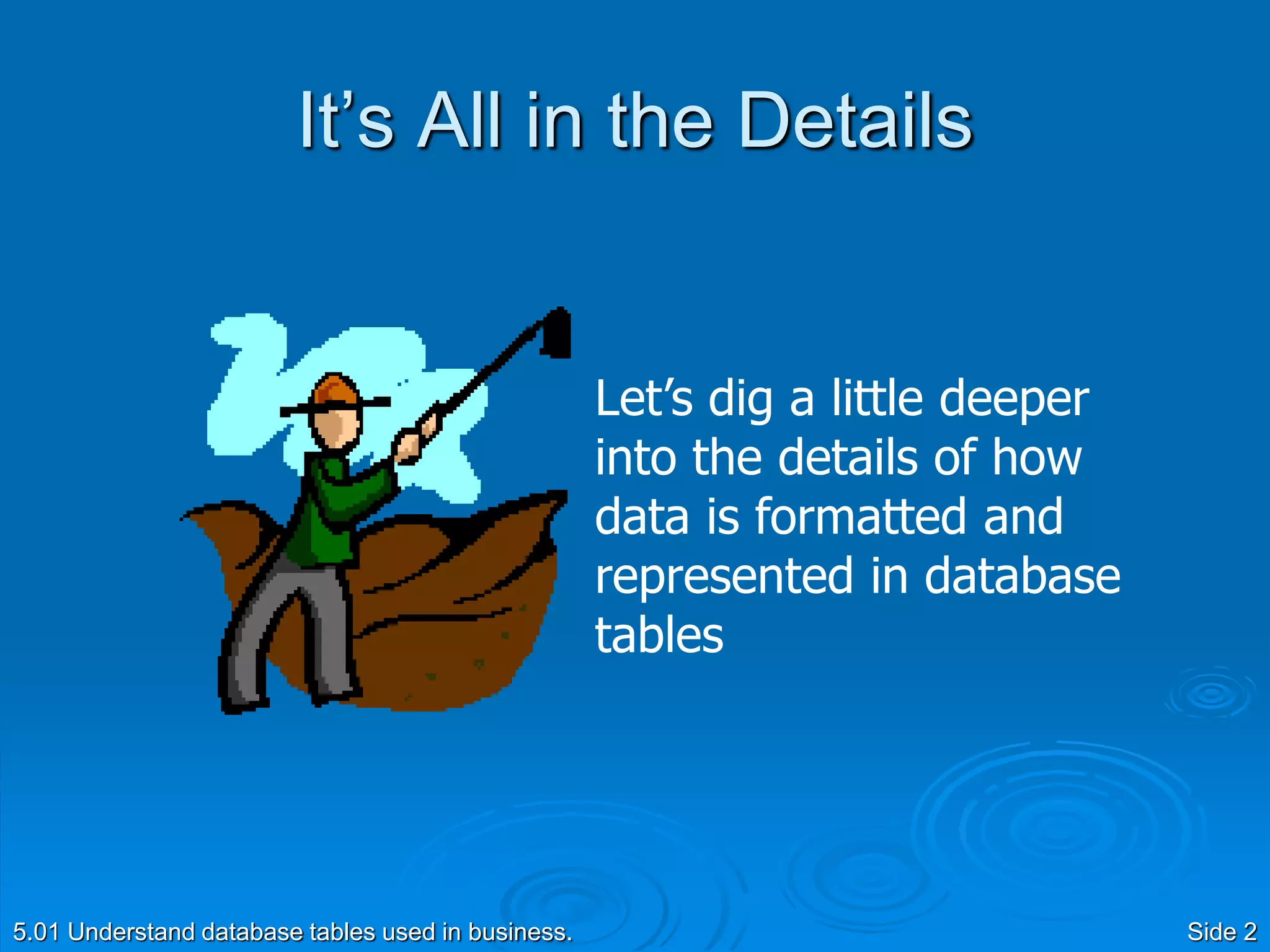 It’s All in the Details

Let’s dig a little deeper into the details of how data is formatted and represented in database tables

5.01 Understand database tables used in business.

Side 2